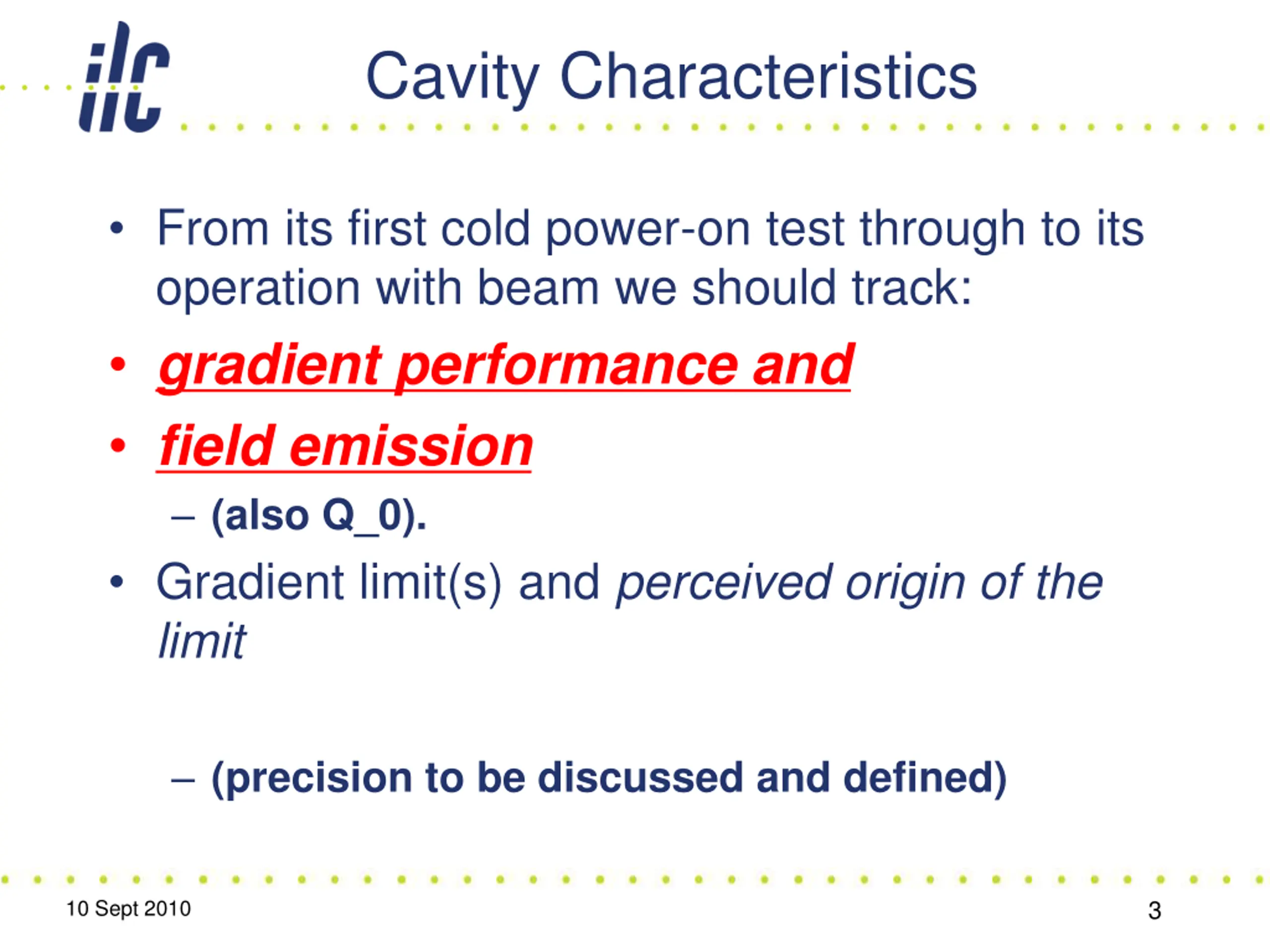 ilc

Cavity Characteristics

• From its first cold power-on test through to its operation with beam we should track:
• gradient performance and
• field emission
– (also Q_0).
• Gradient limit(s) and perceived origin of the limit

– (precision to be discussed and defined)

10 Sept 2010

3